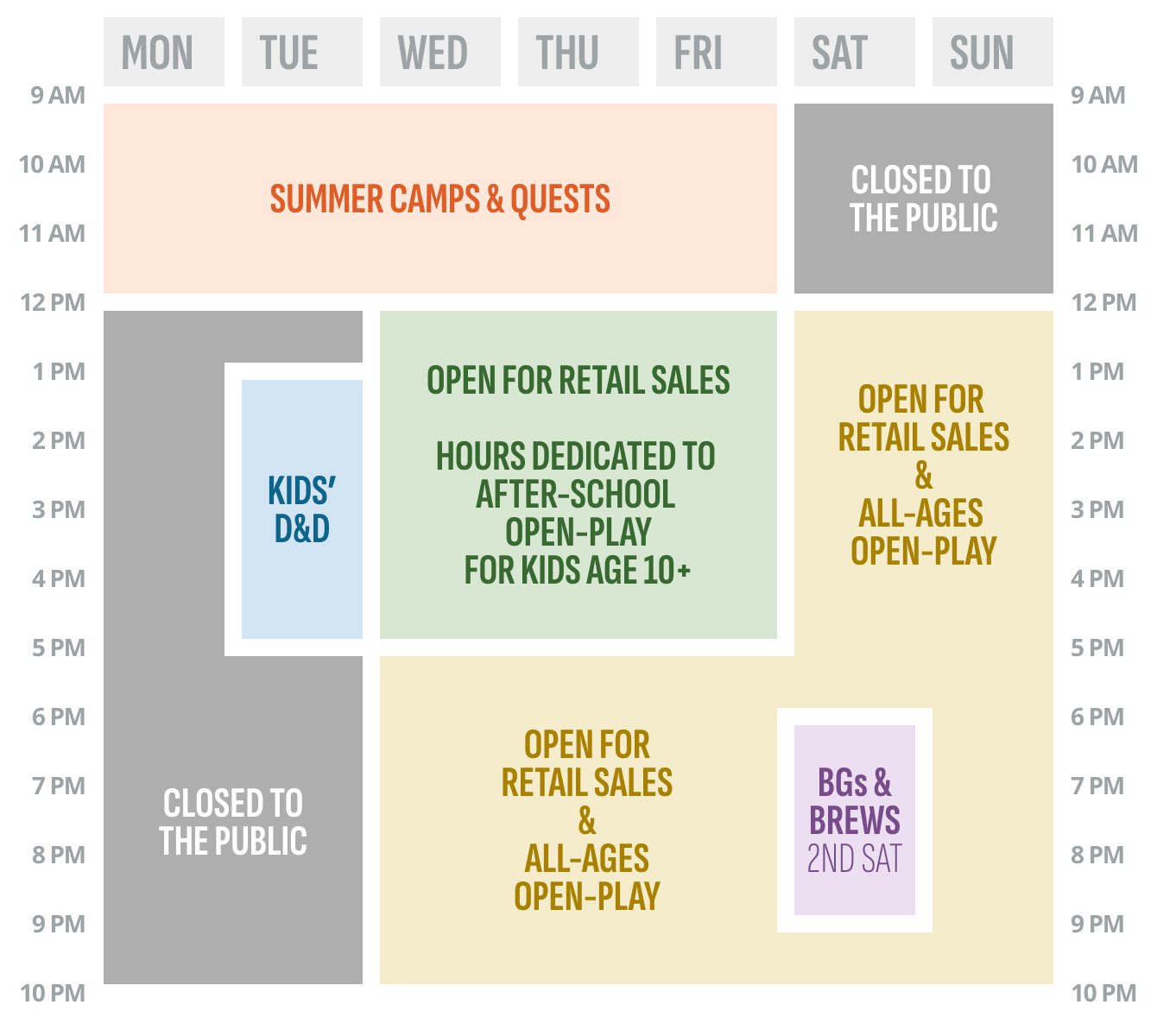 MON TUE WED THU FRI SAT SUN

9 AM
10 AM
11 AM
12 PM
1 PM
2 PM
3 PM
4 PM
5 PM
6 PM
7 PM
8 PM
9 PM
10 PM

SUMMER CAMPS & QUESTS

CLOSED TO THE PUBLIC

KIDS' D&D

OPEN FOR RETAIL SALES

HOURS DEDICATED TO AFTER-SCHOOL OPEN-PLAY FOR KIDS AGE 10+

OPEN FOR RETAIL SALES & ALL-AGES OPEN-PLAY

CLOSED TO THE PUBLIC

OPEN FOR RETAIL SALES & ALL-AGES OPEN-PLAY

BGs & BREWS 2ND SAT

9 AM
10 AM
11 AM
12 PM
1 PM
2 PM
3 PM
4 PM
5 PM
6 PM
7 PM
8 PM
9 PM
10 PM